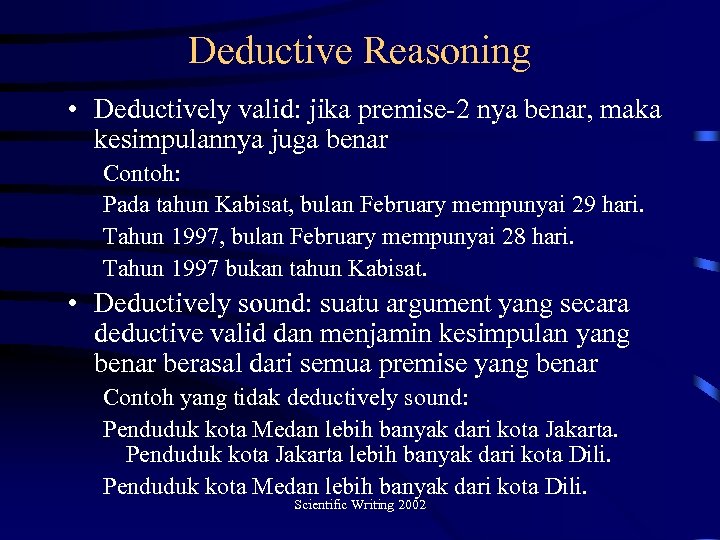 Deductive Reasoning

• Deductively valid: jika premise-2 nya benar, maka kesimpulannya juga benar

Contoh:

Pada tahun Kabisat, bulan February mempunyai 29 hari.

Tahun 1997, bulan February mempunyai 28 hari.

Tahun 1997 bukan tahun Kabisat.

• Deductively sound: suatu argument yang secara deductive valid dan menjamin kesimpulan yang benar berasal dari semua premise yang benar

Contoh yang tidak deductively sound:

Penduduk kota Medan lebih banyak dari kota Jakarta.
Penduduk kota Jakarta lebih banyak dari kota Dili.

Penduduk kota Medan lebih banyak dari kota Dili.

Scientific Writing 2002